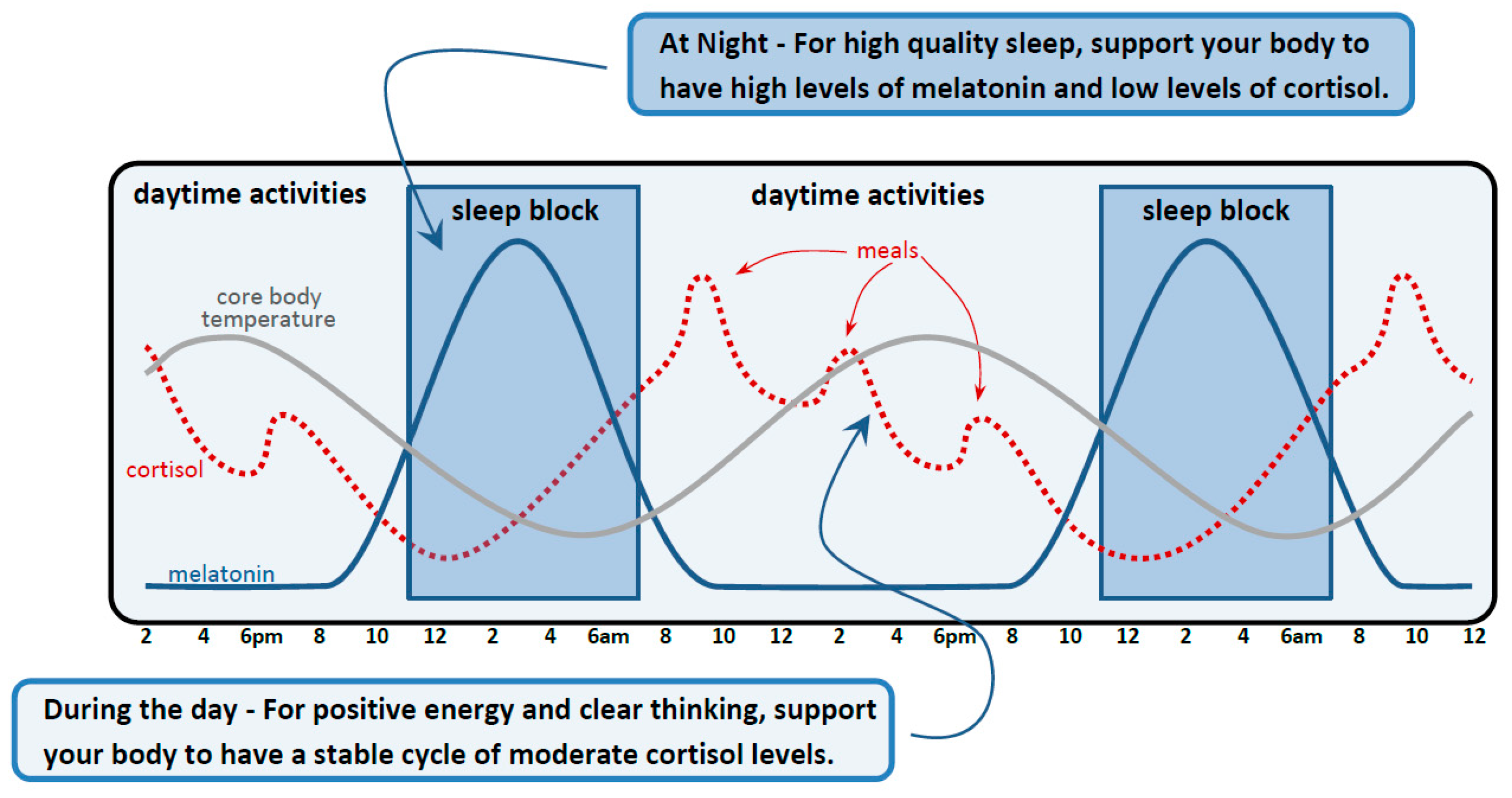 At Night - For high quality sleep, support your body to have high levels of melatonin and low levels of cortisol.

daytime activities

sleep block

daytime activities

sleep block

meals

core body temperature

cortisol

melatonin

2 4 6pm 8 10 12 2 4 6am 8 10 12 2 4 6pm 8 10 12 2 4 6am 8 10 12

During the day - For positive energy and clear thinking, support your body to have a stable cycle of moderate cortisol levels.